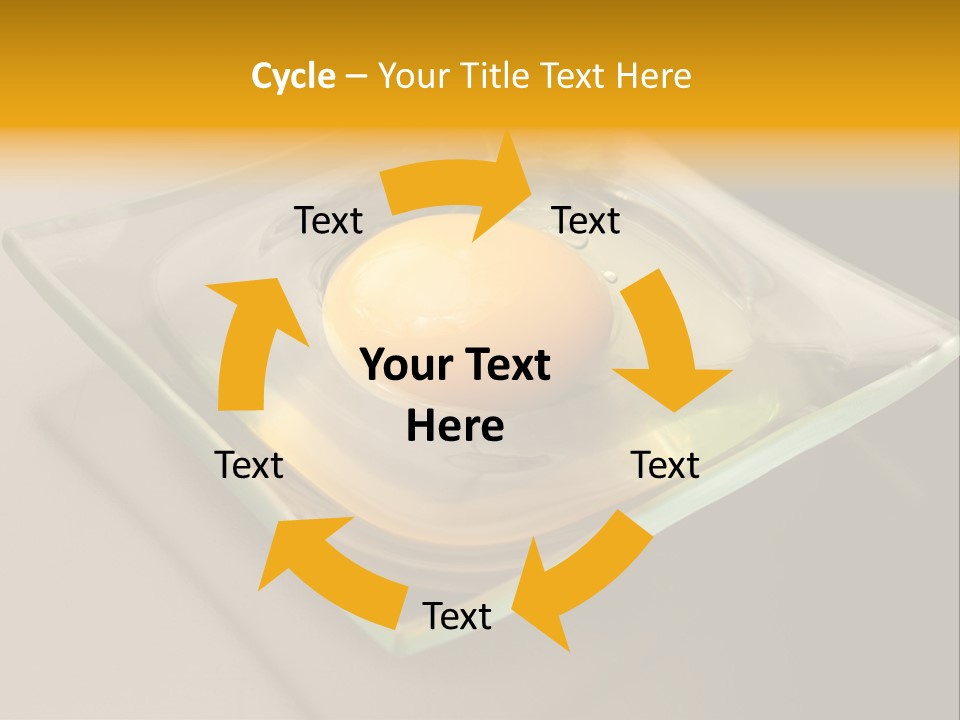 Cycle – Your Title Text Here

Text

Text

Your Text Here

Text

Text

Text